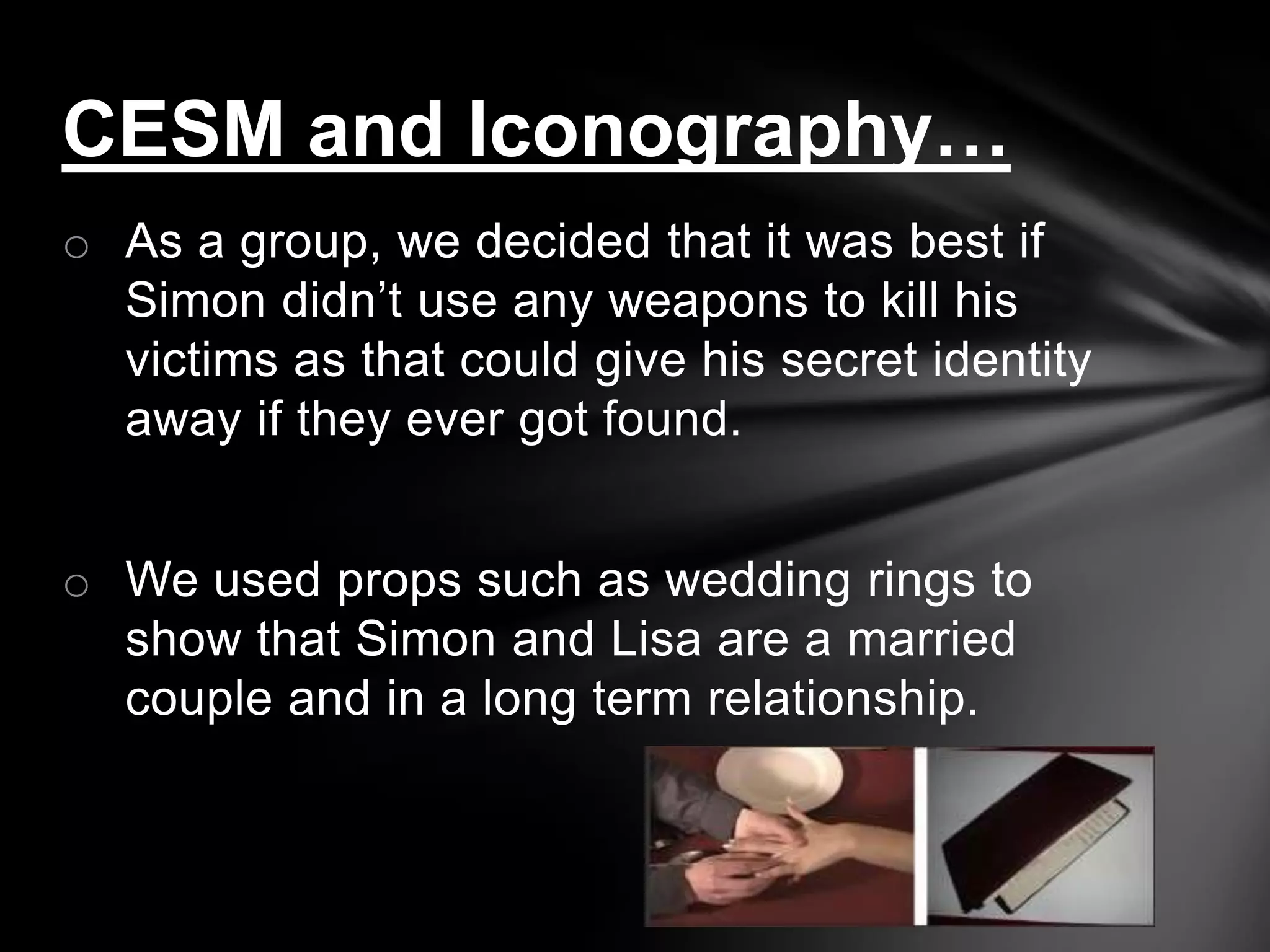 CESM and Iconography…

o As a group, we decided that it was best if Simon didn’t use any weapons to kill his victims as that could give his secret identity away if they ever got found.

o We used props such as wedding rings to show that Simon and Lisa are a married couple and in a long term relationship.